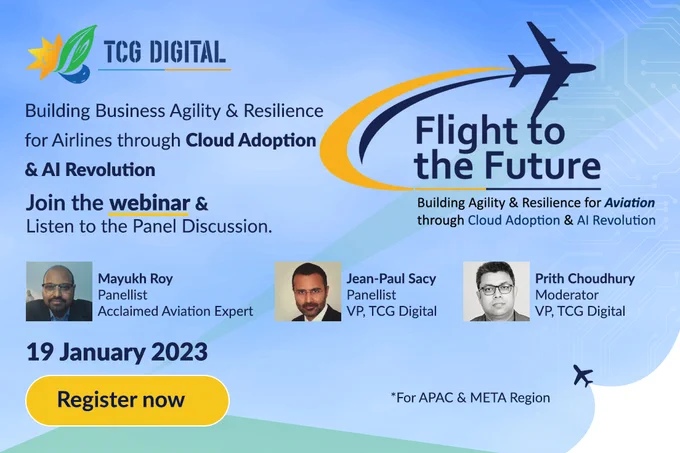 TCG DIGITAL

Building Business Agility & Resilience for Airlines through Cloud Adoption & AI Revolution

Join the webinar & Listen to the Panel Discussion.

Flight to the Future

Building Agility & Resilience for Aviation through Cloud Adoption & AI Revolution

Mayukh Roy
Panellist
Acclaimed Aviation Expert

Jean-Paul Sacy
Panellist
VP, TCG Digital

Prith Choudhury
Moderator
VP, TCG Digital

19 January 2023

Register now

*For APAC & META Region